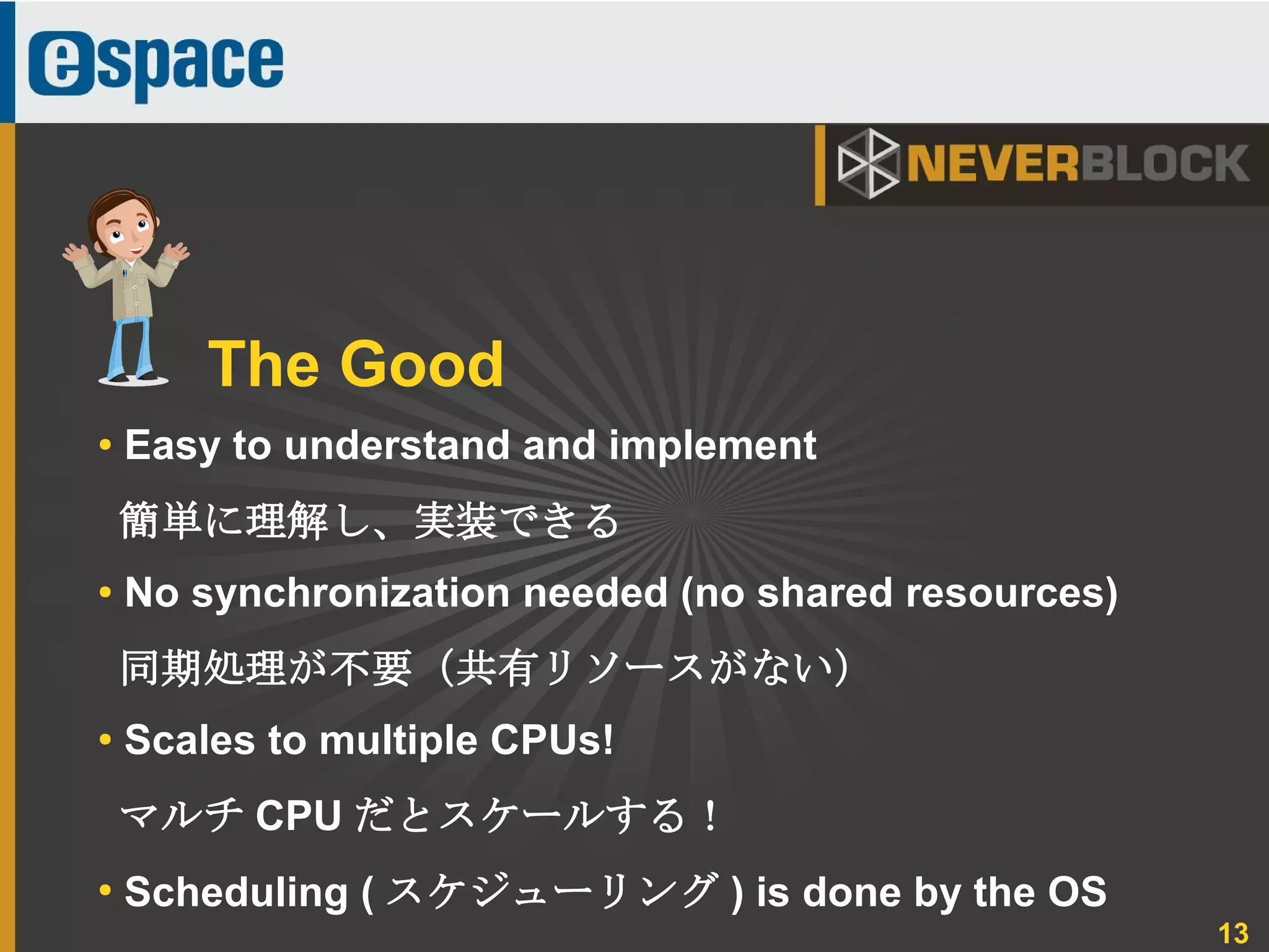 espace

NEVERBLOCK

The Good

• Easy to understand and implement

簡単に理解し、実装できる

• No synchronization needed (no shared resources)

同期処理が不要（共有リソースがない）

• Scales to multiple CPUs!

マルチ CPU だとスケールする！

• Scheduling ( スケジューリング ) is done by the OS

13